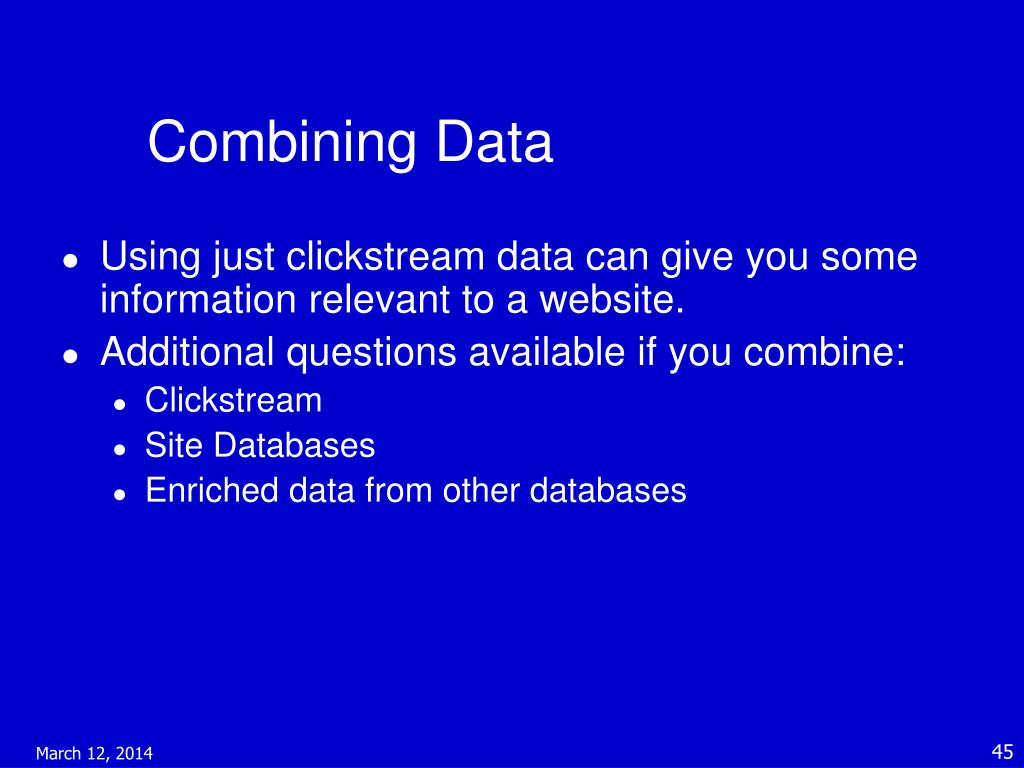 Combining Data

- Using just clickstream data can give you some information relevant to a website.
- Additional questions available if you combine:
  - Clickstream
  - Site Databases
  - Enriched data from other databases

March 12, 2014

45